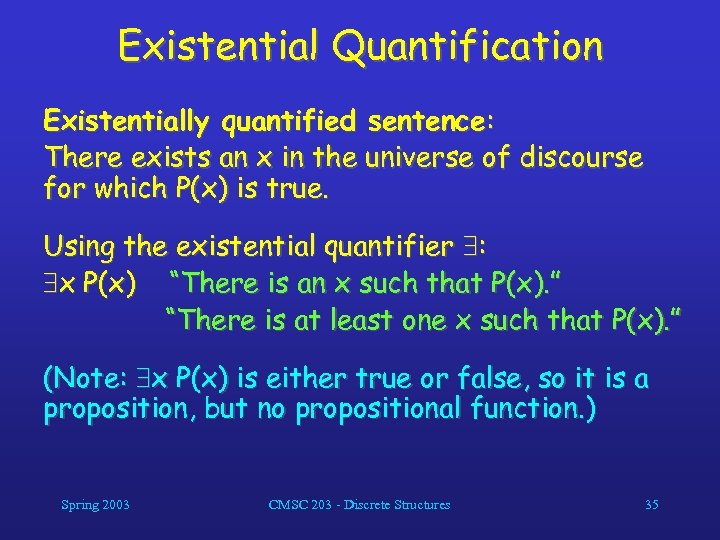 Existential Quantification

Existentially quantified sentence:
There exists an x in the universe of discourse for which P(x) is true.

Using the existential quantifier $\exists$:
$\exists$x P(x) "There is an x such that P(x)."
"There is at least one x such that P(x)."

(Note: $\exists$x P(x) is either true or false, so it is a proposition, but no propositional function.)

Spring 2003 CMSC 203 - Discrete Structures 35